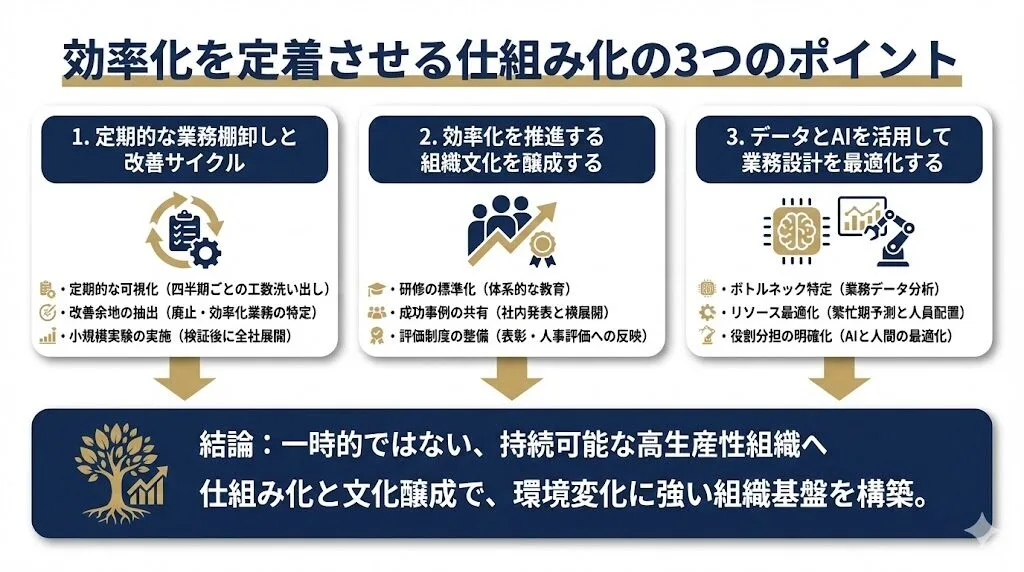 効率化を定着させる仕組み化の3つのポイント

1. 定期的な業務棚卸しと改善サイクル

・定期的な可視化（四半期ごとの工数洗い出し）
・改善余地の抽出（廃止・効率化業務の特定）
・小規模実験の実施（検証後に全社展開）

2. 効率化を推進する組織文化を醸成する

・研修の標準化（体系的な教育）
・成功事例の共有（社内発表と横展開）
・評価制度の整備（表彰・人事評価への反映）

3. データとAIを活用して業務設計を最適化する

・ボトルネック特定（業務データ分析）
・リソース最適化（繁忙期予測と人員配置）
・役割分担の明確化（AIと人間の最適化）

結論：一時的ではない、持続可能な高生産性組織へ
仕組み化と文化醸成で、環境変化に強い組織基盤を構築。